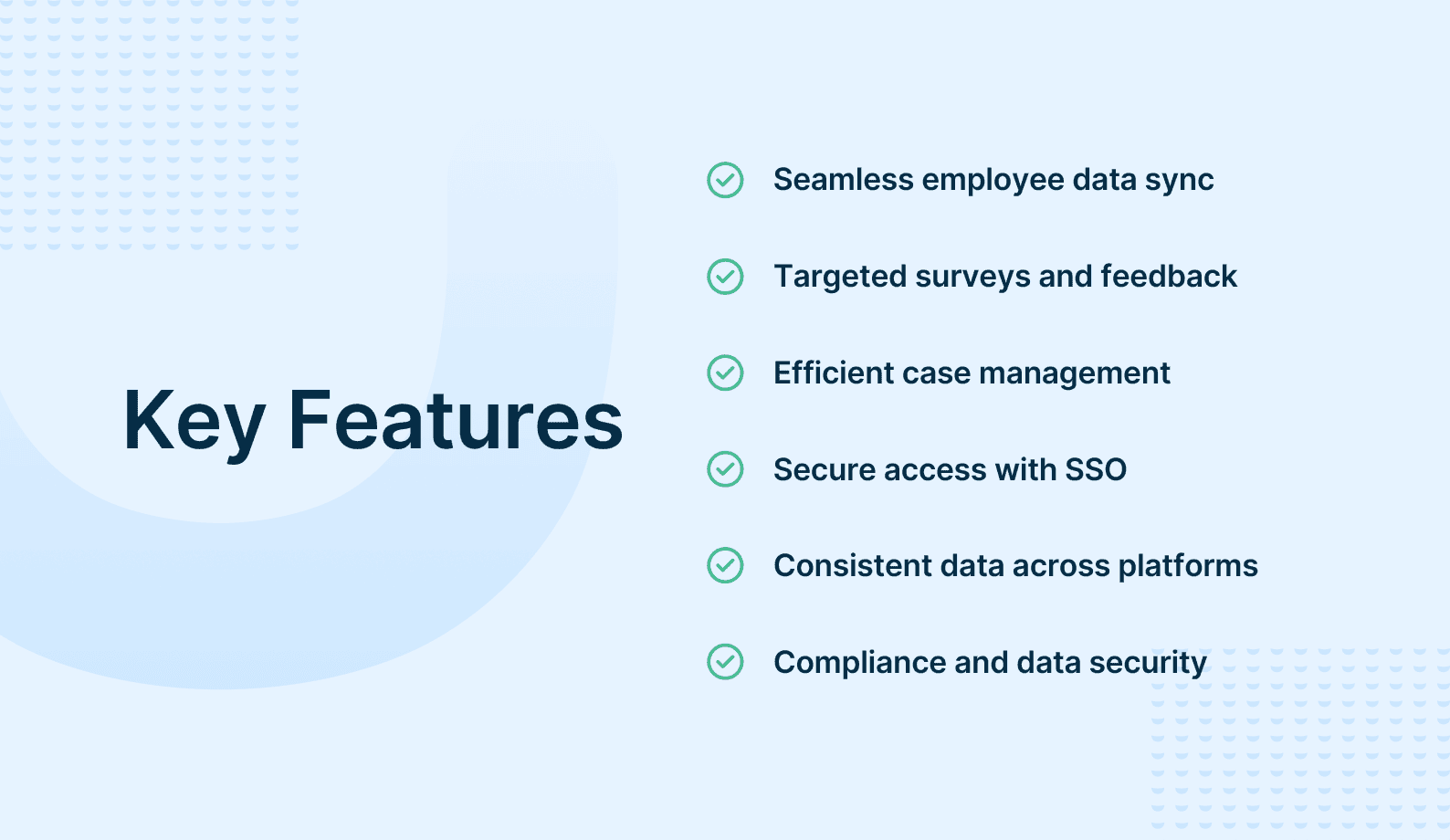 Key Features

Seamless employee data sync

Targeted surveys and feedback

Efficient case management

Secure access with SSO

Consistent data across platforms

Compliance and data security